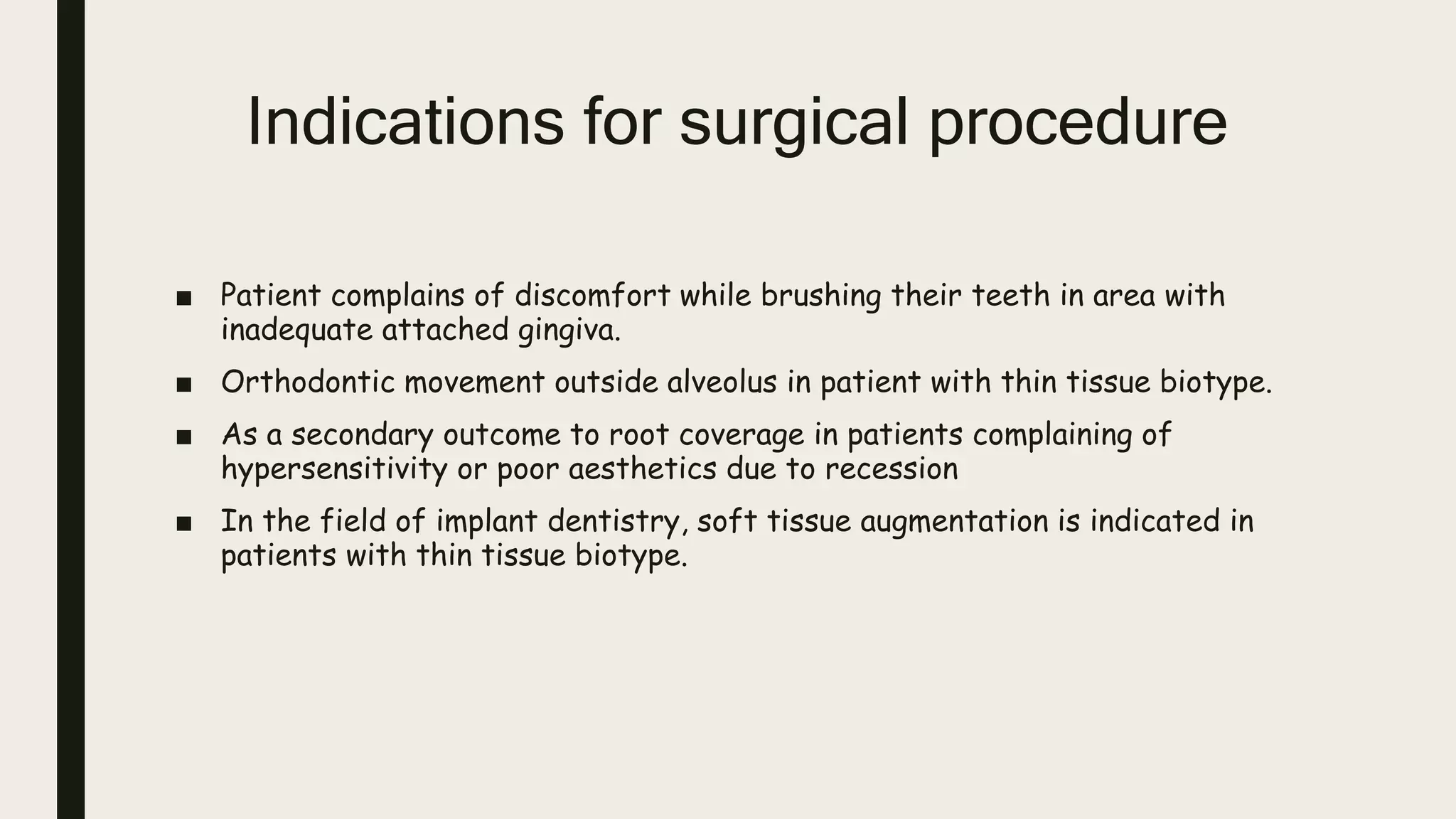 Indications for surgical procedure

■ Patient complains of discomfort while brushing their teeth in area with inadequate attached gingiva.

■ Orthodontic movement outside alveolus in patient with thin tissue biotype.

■ As a secondary outcome to root coverage in patients complaining of hypersensitivity or poor aesthetics due to recession

■ In the field of implant dentistry, soft tissue augmentation is indicated in patients with thin tissue biotype.